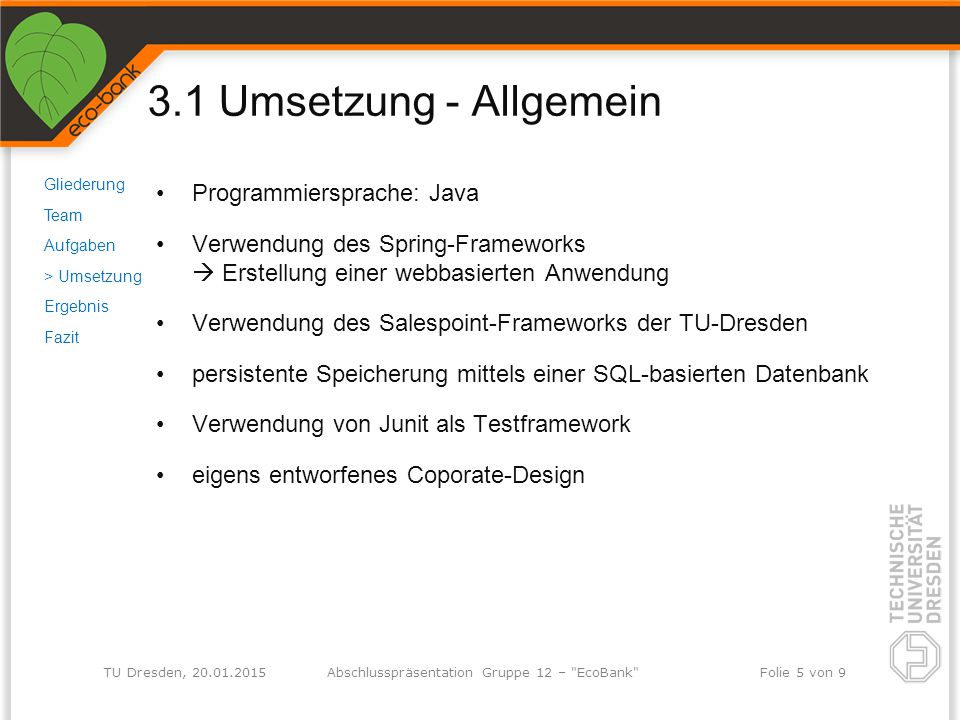 eco-bank

3.1 Umsetzung - Allgemein

Gliederung
Team
Aufgaben
> Umsetzung
Ergebnis
Fazit

• Programmiersprache: Java
• Verwendung des Spring-Frameworks
  → Erstellung einer webbasierten Anwendung
• Verwendung des Salespoint-Frameworks der TU-Dresden
• persistente Speicherung mittels einer SQL-basierten Datenbank
• Verwendung von Junit als Testframework
• eigens entworfenes Coporate-Design

TECHNISCHE UNIVERSITÄT DRESDEN

TU Dresden, 20.01.2015 Abschlusspräsentation Gruppe 12 – "EcoBank" Folie 5 von 9